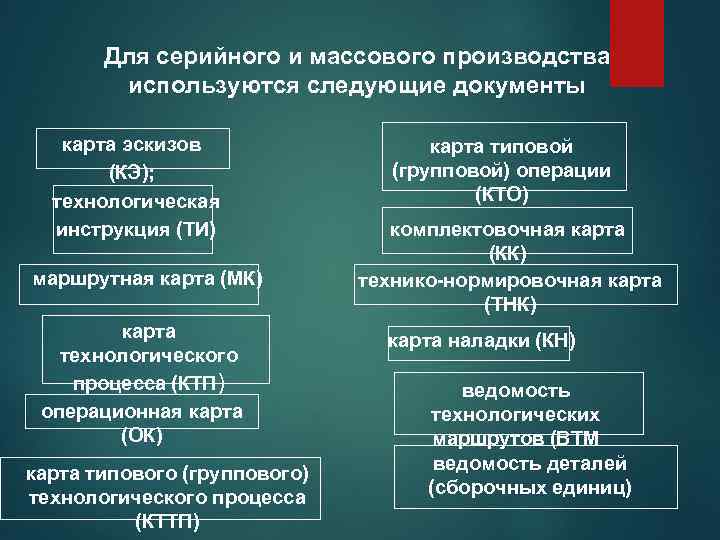 Для серийного и массового производства используются следующие документы

карта эскизов (КЭ);

технологическая инструкция (ТИ)

маршрутная карта (МК)

карта технологического процесса (КТП)

операционная карта (ОК)

карта типового (группового) технологического процесса (КТТП)

карта типовой (групповой) операции (КТО)

комплектовочная карта (КК)

технико-нормировочная карта (ТНК)

карта наладки (КН)

ведомость технологических маршрутов (ВТМ

ведомость деталей (сборочных единиц)